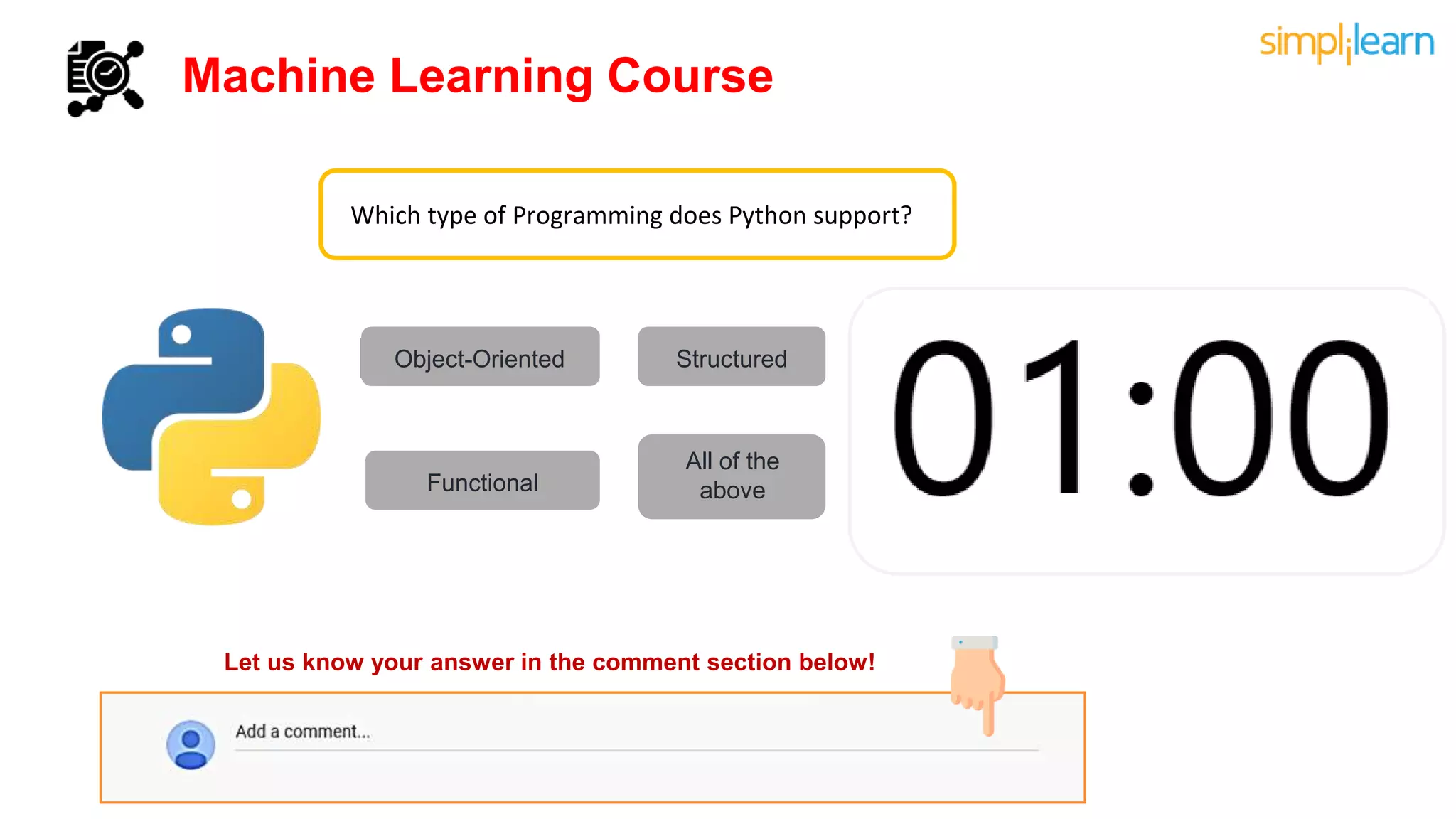 Machine Learning Course

simplilearn

Which type of Programming does Python support?

Object-Oriented

Structured

Functional

All of the above

01:00

Let us know your answer in the comment section below!

Add a comment...